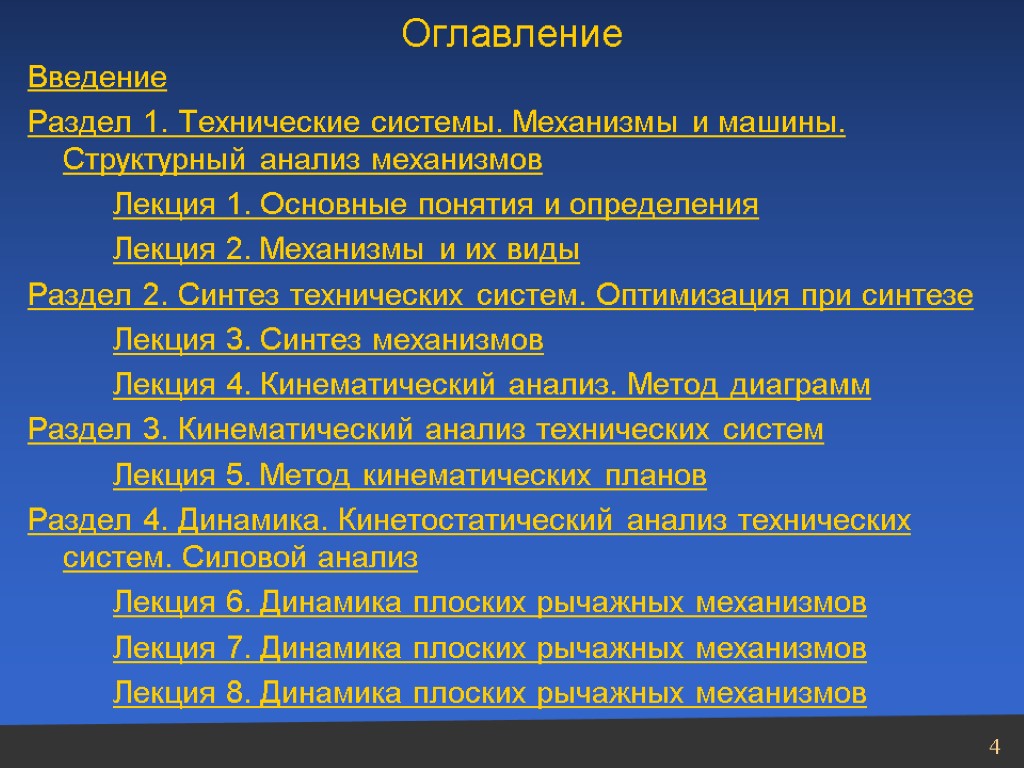 Оглавление

Введение

Раздел 1. Технические системы. Механизмы и машины. Структурный анализ механизмов

Лекция 1. Основные понятия и определения

Лекция 2. Механизмы и их виды

Раздел 2. Синтез технических систем. Оптимизация при синтезе

Лекция 3. Синтез механизмов

Лекция 4. Кинематический анализ. Метод диаграмм

Раздел 3. Кинематический анализ технических систем

Лекция 5. Метод кинематических планов

Раздел 4. Динамика. Кинетостатический анализ технических систем. Силовой анализ

Лекция 6. Динамика плоских рычажных механизмов

Лекция 7. Динамика плоских рычажных механизмов

Лекция 8. Динамика плоских рычажных механизмов

4